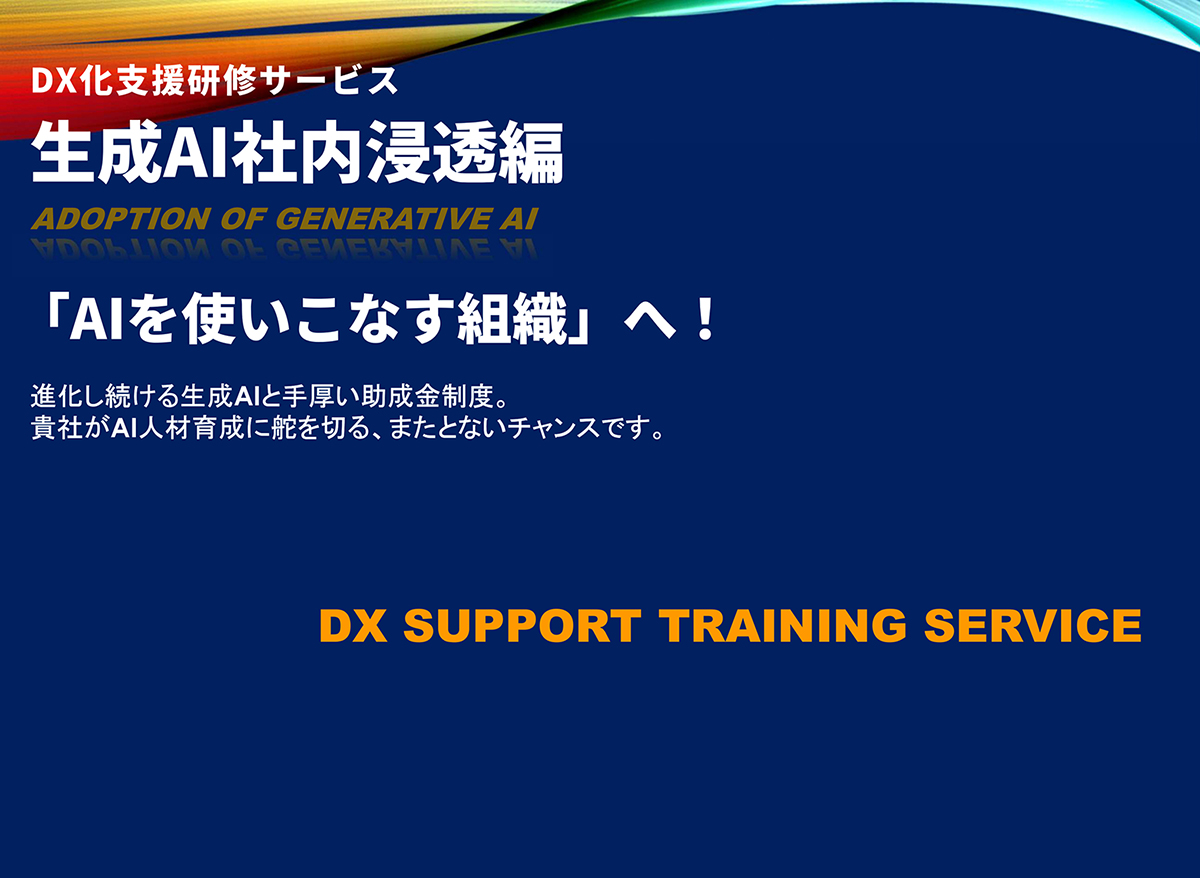 DX化支援研修サービス
生成AI社内浸透編
ADOPTION OF GENERATIVE AI

「AIを使いこなす組織」へ！

進化し続ける生成AIと手厚い助成金制度。
貴社がAI人材育成に舵を切る、またとないチャンスです。

DX SUPPORT TRAINING SERVICE